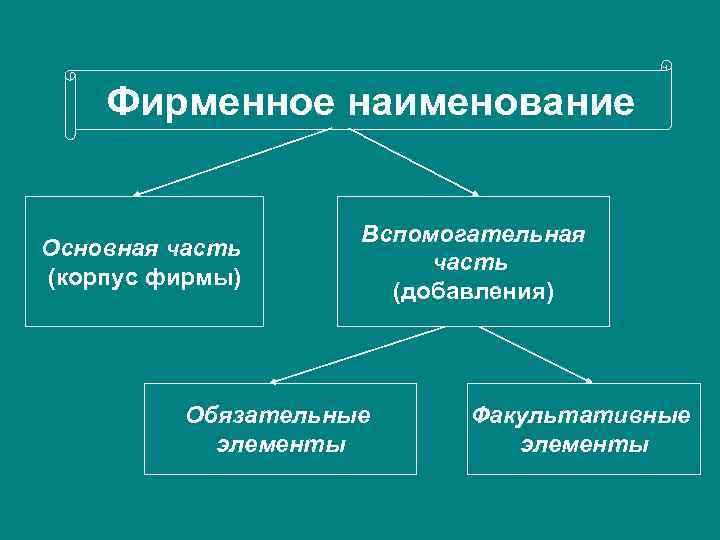 Фирменное наименование

Основная часть
(корпус фирмы)

Вспомогательная часть
(добавления)

Обязательные элементы

Факультативные элементы